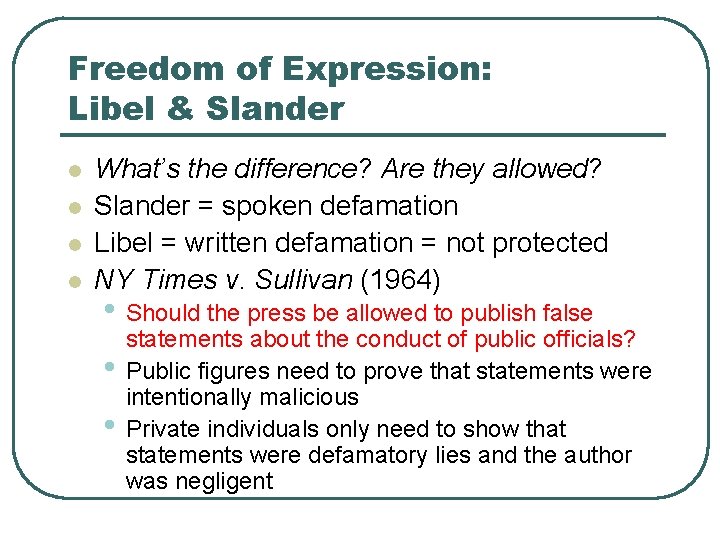 Freedom of Expression:
Libel & Slander

- What's the difference? Are they allowed?
- Slander = spoken defamation
- Libel = written defamation = not protected
- NY Times v. Sullivan (1964)
  - Should the press be allowed to publish false statements about the conduct of public officials?
  - Public figures need to prove that statements were intentionally malicious
  - Private individuals only need to show that statements were defamatory lies and the author was negligent